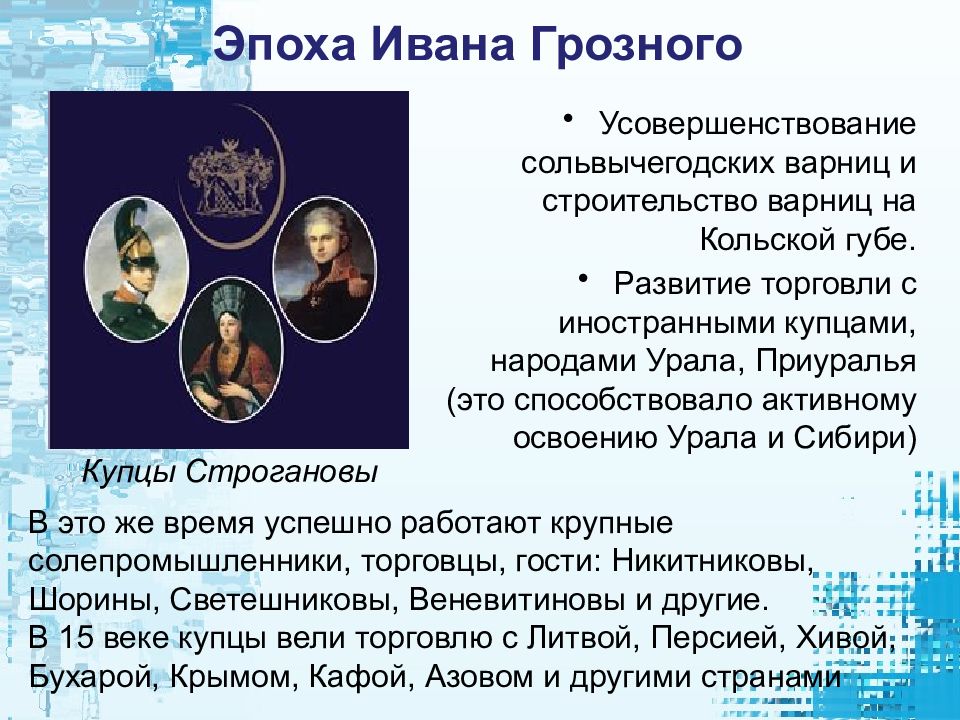 Эпоха Ивана Грозного

• Усовершенствование сольвычегодских варниц и строительство варниц на Кольской губе.

• Развитие торговли с иностранными купцами, народами Урала, Приуралья (это способствовало активному освоению Урала и Сибири)

Купцы Строгановы

В это же время успешно работают крупные солепромышленники, торговцы, гости: Никитниковы, Шорины, Светешниковы, Веневитиновы и другие.
В 15 веке купцы вели торговлю с Литвой, Персией, Хивой, Бухарой, Крымом, Кафой, Азовом и другими странами